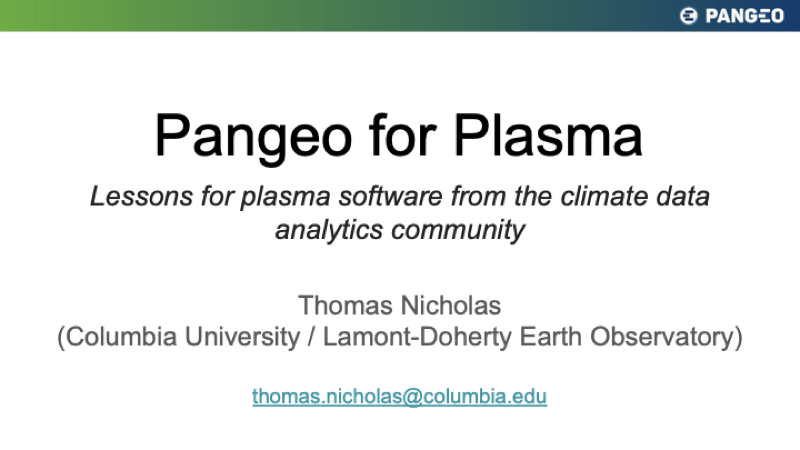 PANGEO

Pangeo for Plasma

Lessons for plasma software from the climate data analytics community

Thomas Nicholas
(Columbia University / Lamont-Doherty Earth Observatory)

thomas.nicholas@columbia.edu